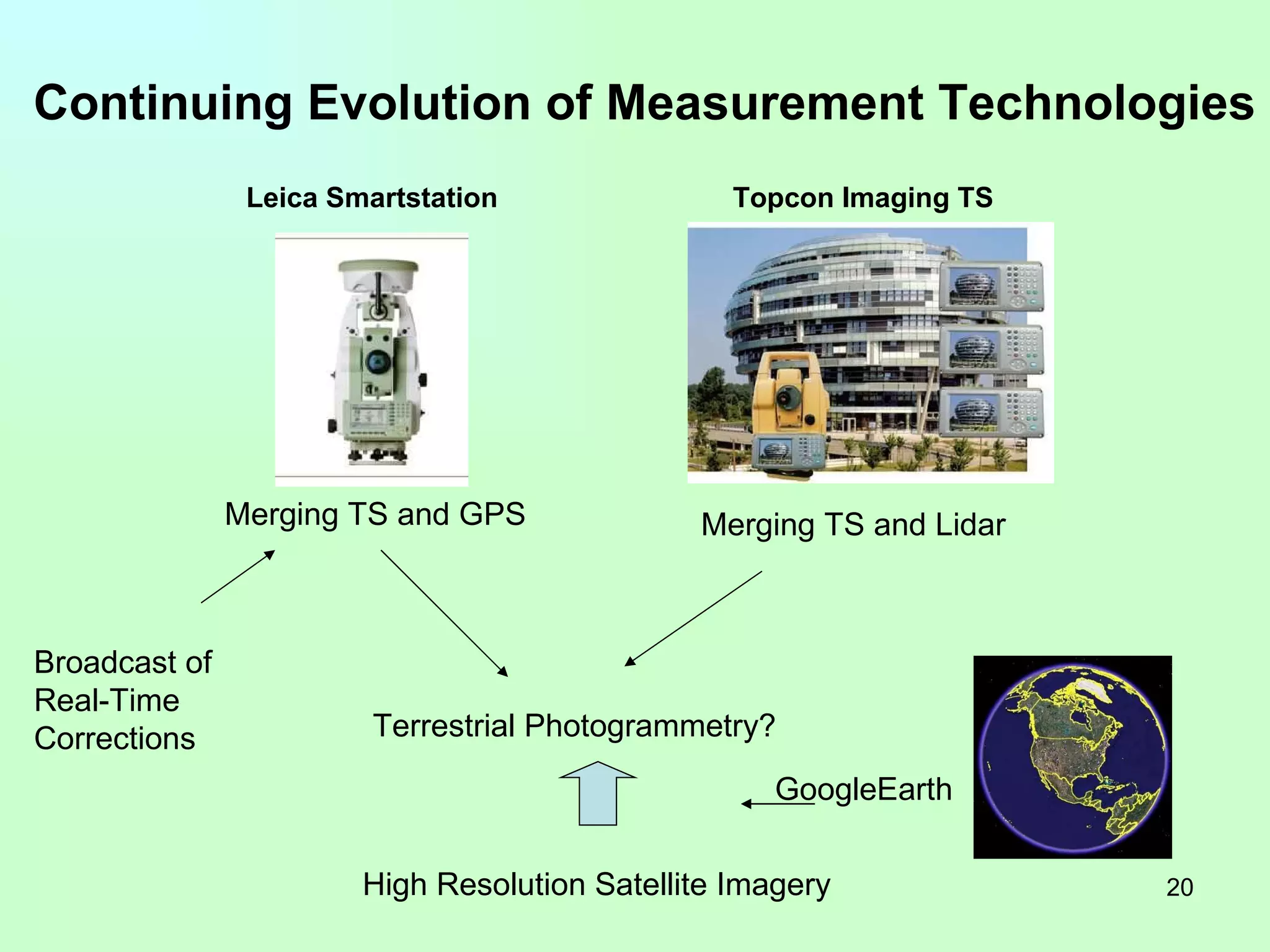 Continuing Evolution of Measurement Technologies

Leica Smartstation

Topcon Imaging TS

Merging TS and GPS

Merging TS and Lidar

Broadcast of Real-Time Corrections

Terrestrial Photogrammetry?

GoogleEarth

High Resolution Satellite Imagery

20